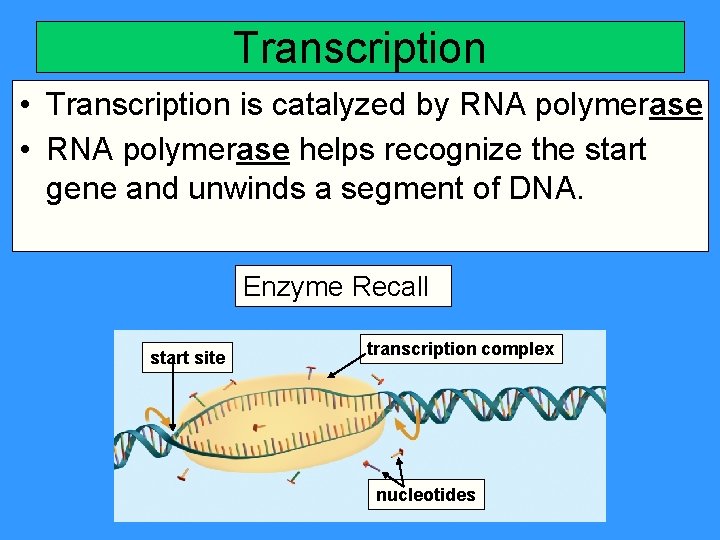 Transcription

• Transcription is catalyzed by RNA polymerase
• RNA polymerase helps recognize the start gene and unwinds a segment of DNA.

Enzyme Recall

start site

transcription complex

nucleotides